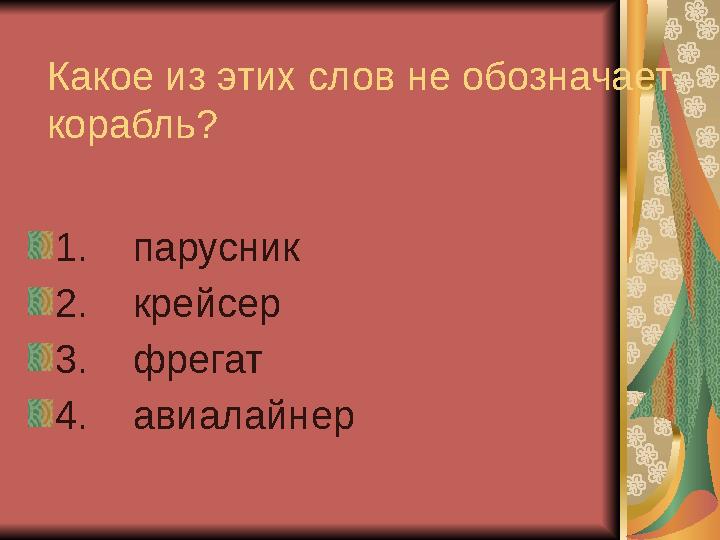 Какое из этих слов не обозначает корабль?

1. парусник
2. крейсер
3. фрегат
4. авиалайнер